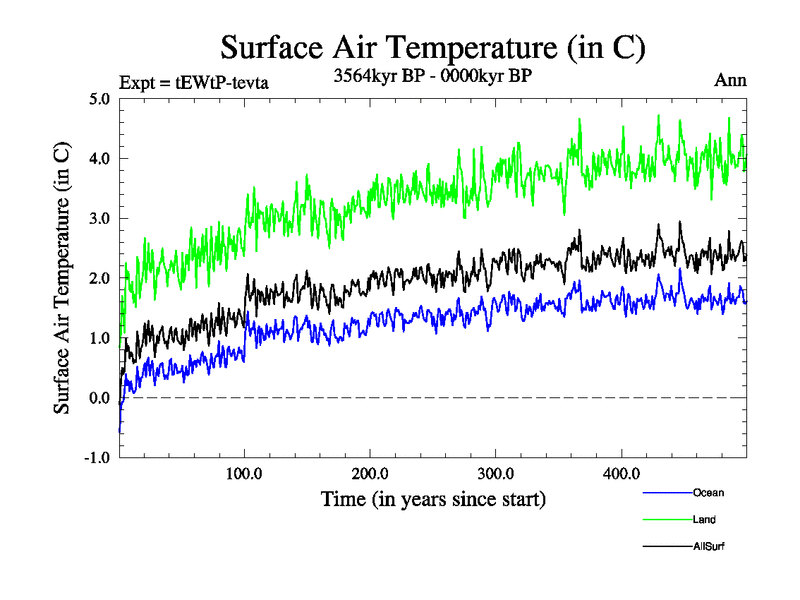 Surface Air Temperature (in C)

Expt = tEWtP-tevta

3564kyr BP - 0000kyr BP

Ann

Surface Air Temperature (in C)

5.0
4.0
3.0
2.0
1.0
0.0
-1.0

100.0
200.0
300.0
400.0

Time (in years since start)

Ocean
Land
AllSurf